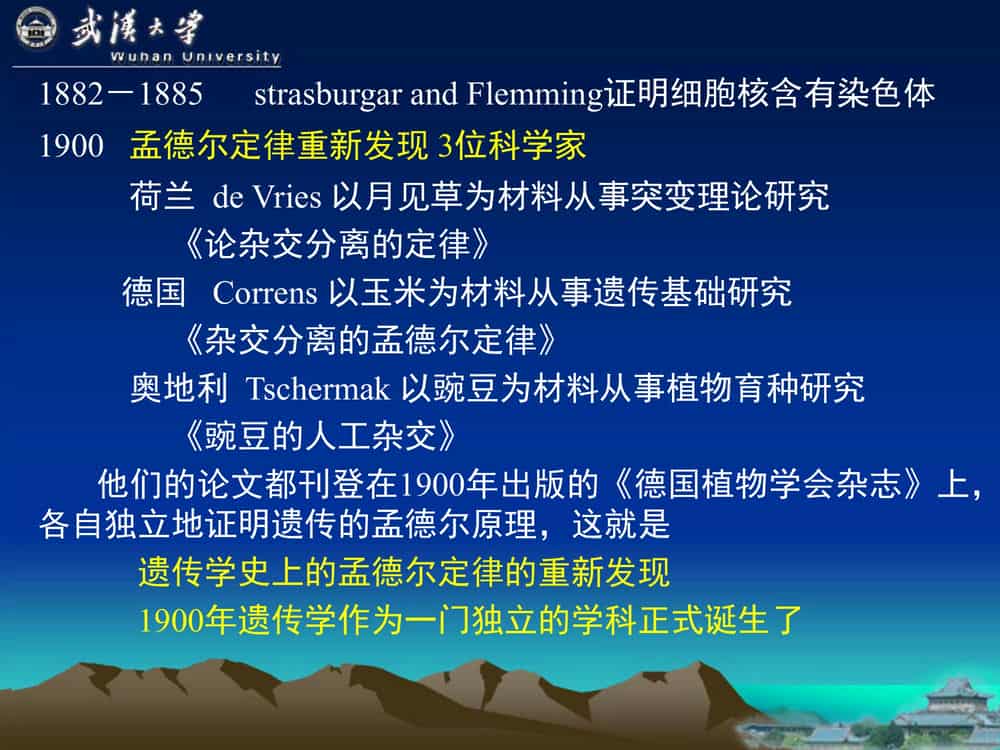 武漢大學
Wuhan University

1882－1885 strasburgar and Flemming证明细胞核含有染色体

1900 孟德尔定律重新发现 3位科学家

荷兰 de Vries 以月见草为材料从事突变理论研究

《论杂交分离的定律》

德国 Correns 以玉米为材料从事遗传基础研究

《杂交分离的孟德尔定律》

奥地利 Tschermak 以豌豆为材料从事植物育种研究

《豌豆的人工杂交》

他们的论文都刊登在1900年出版的《德国植物学会杂志》上，各自独立地证明遗传的孟德尔原理，这就是

遗传学史上的孟德尔定律的重新发现

1900年遗传学作为一门独立的学科正式诞生了